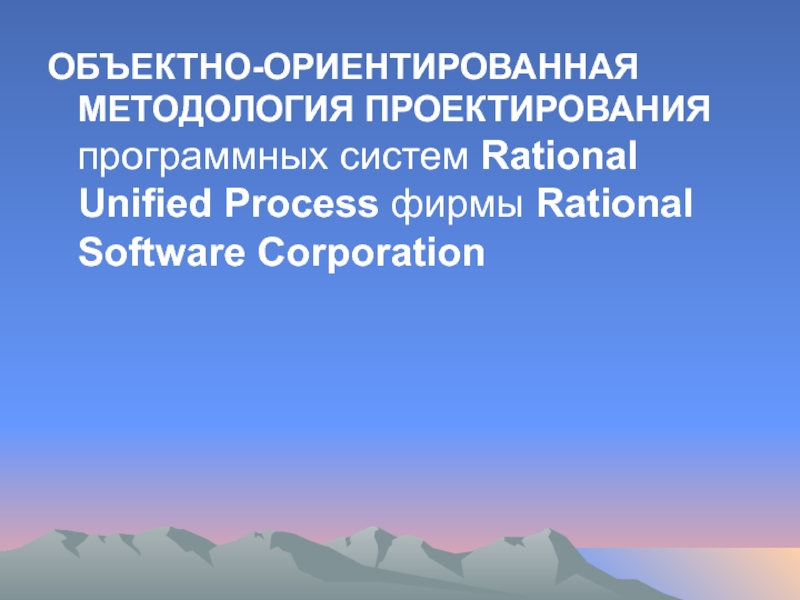 ОБЪЕКТНО-ОРИЕНТИРОВАННАЯ МЕТОДОЛОГИЯ ПРОЕКТИРОВАНИЯ программных систем Rational Unified Process фирмы Rational Software Corporation